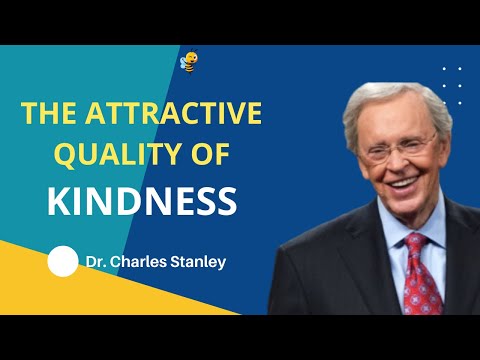 THE ATTRACTIVE QUALITY OF KINDNESS

Dr. Charles Stanley